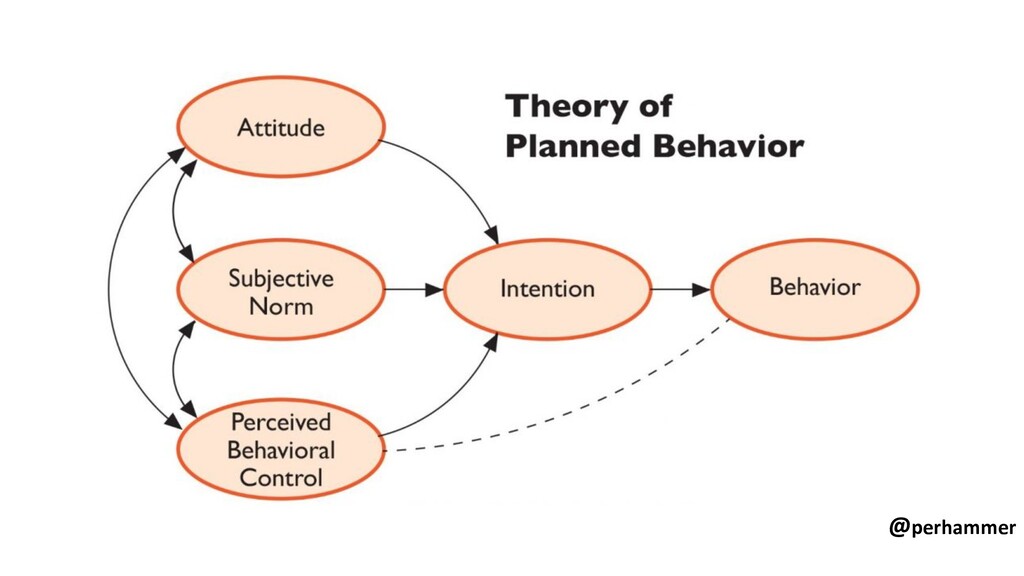 Theory of Planned Behavior

Attitude

Subjective Norm

Perceived Behavioral Control

Intention

Behavior

@perhammer